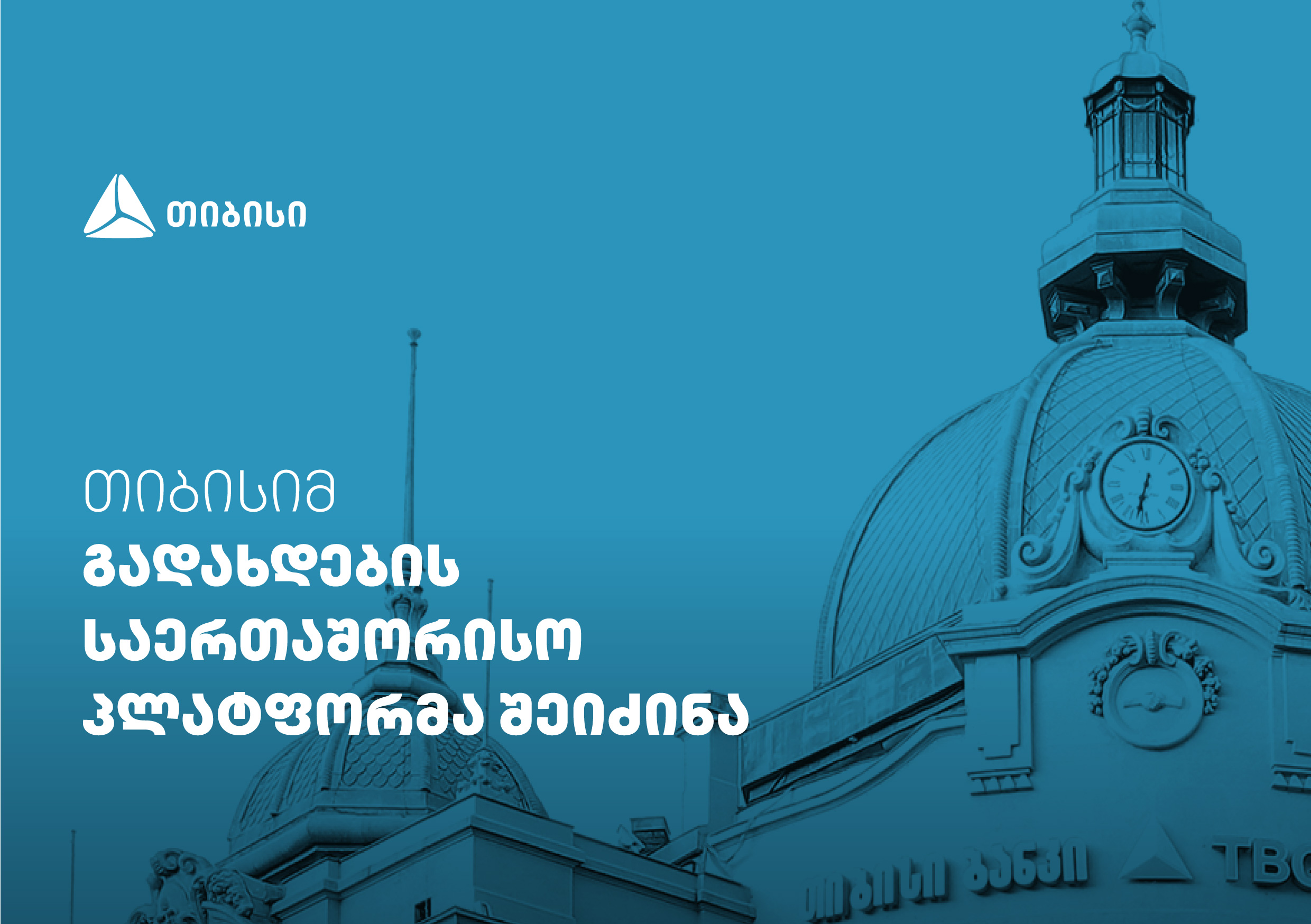 თიბისი

თიბისიმ
გადახდების
საერთაშორისო
პლატფორმა შეიძინა

თიბისი ბანკი TBC